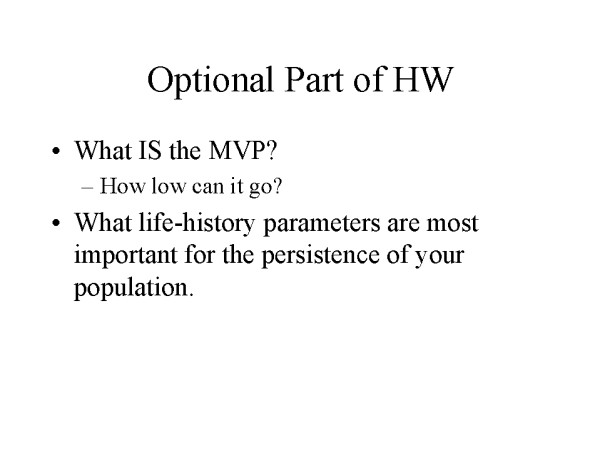 Optional Part of HW

• What IS the MVP?
– How low can it go?
• What life-history parameters are most important for the persistence of your population.